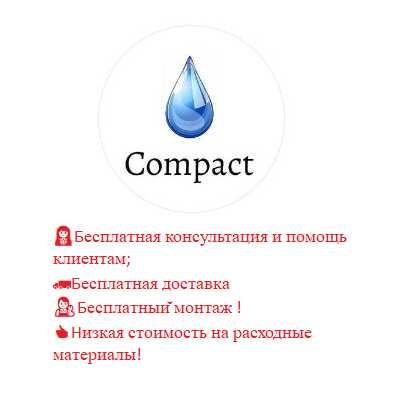 Compact

Бесплатная консультация и помощь клиентам;

Бесплатная доставка

Бесплатный монтаж !

Низкая стоимость на расходные материалы!